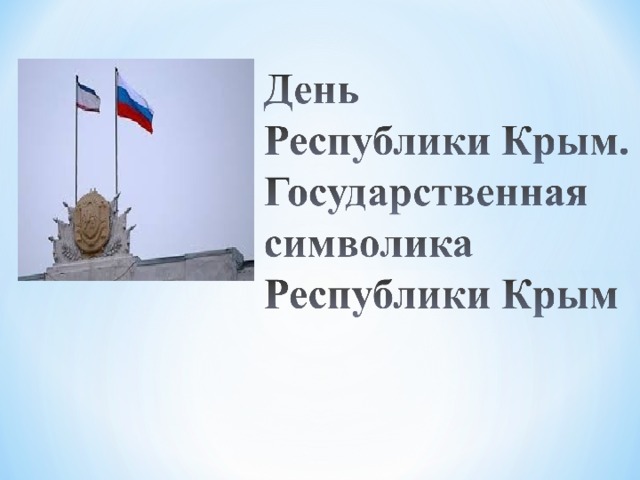 День Республики Крым. Государственная символика Республики Крым